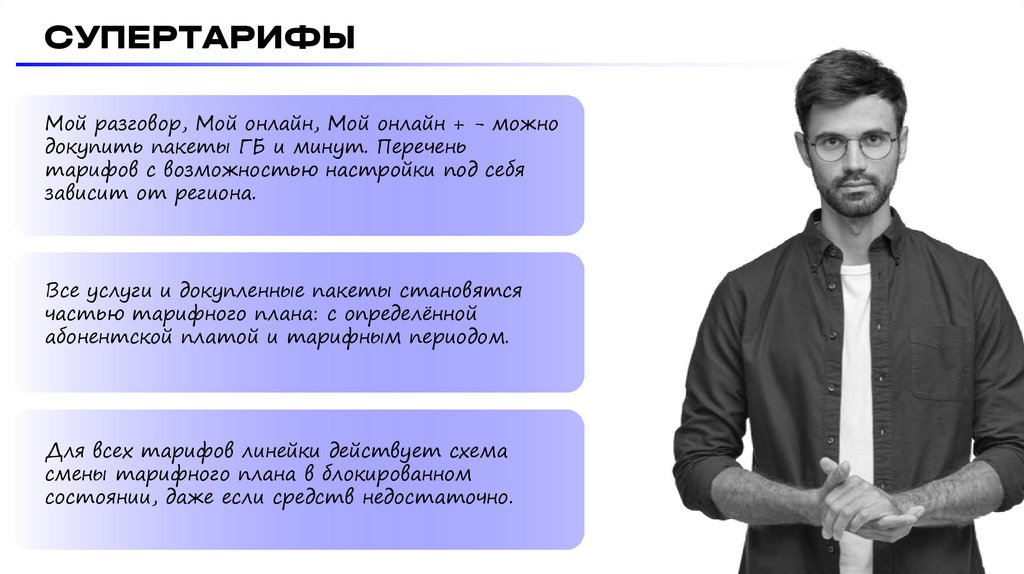 СУПЕРТАРИФЫ

Мой разговор, Мой онлайн, Мой онлайн + - можно докупить пакеты ГБ и минут. Перечень тарифов с возможностью настройки под себя зависит от региона.

Все услуги и докупленные пакеты становятся частью тарифного плана: с определённой абонентской платой и тарифным периодом.

Для всех тарифов линейки действует схема смены тарифного плана в блокированном состоянии, даже если средств недостаточно.